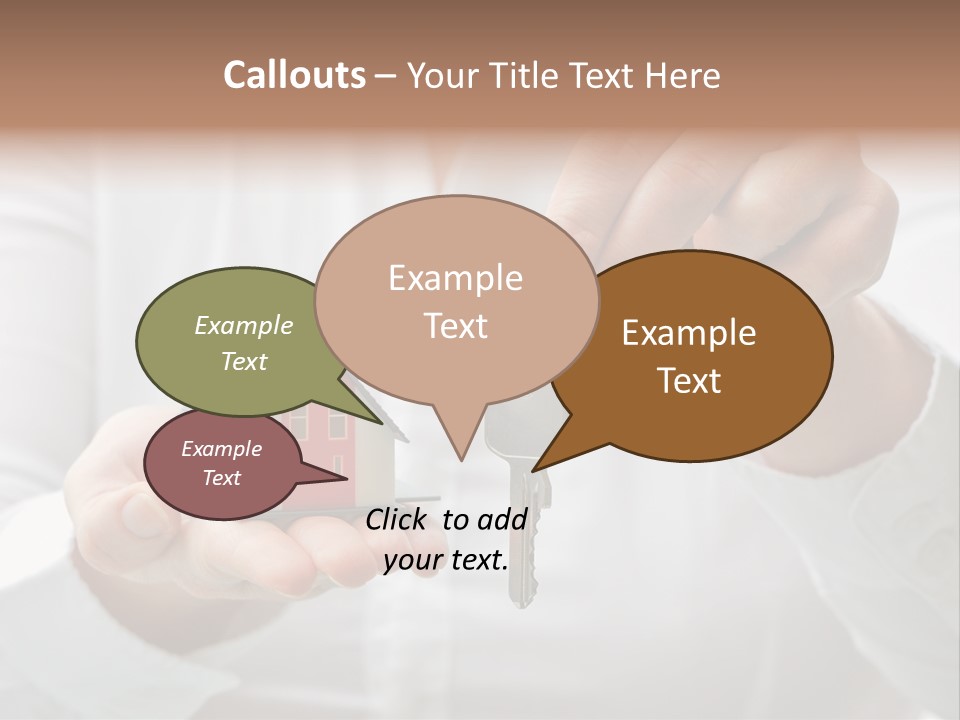 Callouts – Your Title Text Here

Example Text

Example Text

Example Text

Example Text

Click to add your text.